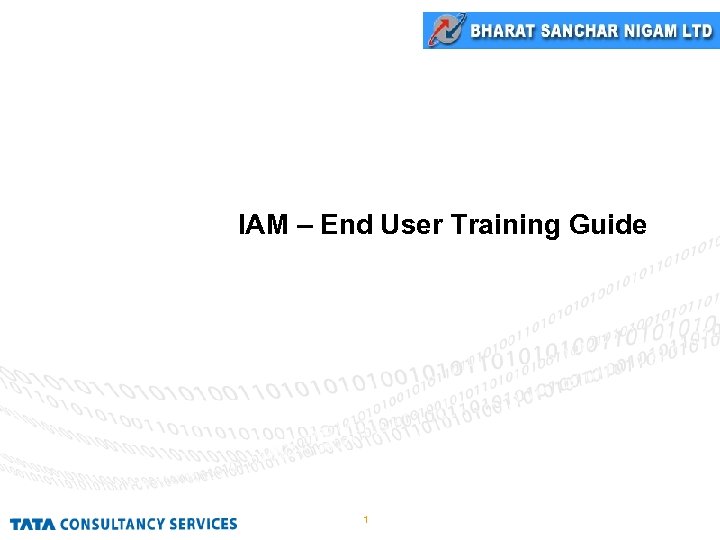 BHARAT SANCHAR NIGAM LTD

IAM – End User Training Guide

TATA CONSULTANCY SERVICES

1